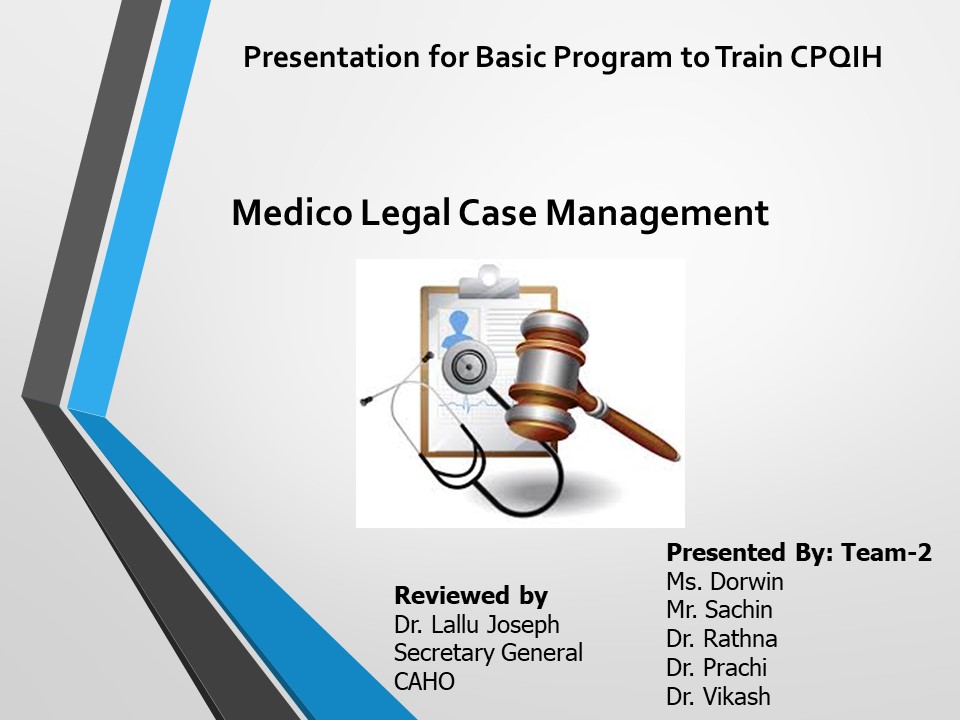 Presentation for Basic Program to Train CPQIH

Medico Legal Case Management

Reviewed by
Dr. Lallu Joseph
Secretary General
CAHO

Presented By: Team-2
Ms. Dorwin
Mr. Sachin
Dr. Rathna
Dr. Prachi
Dr. Vikash